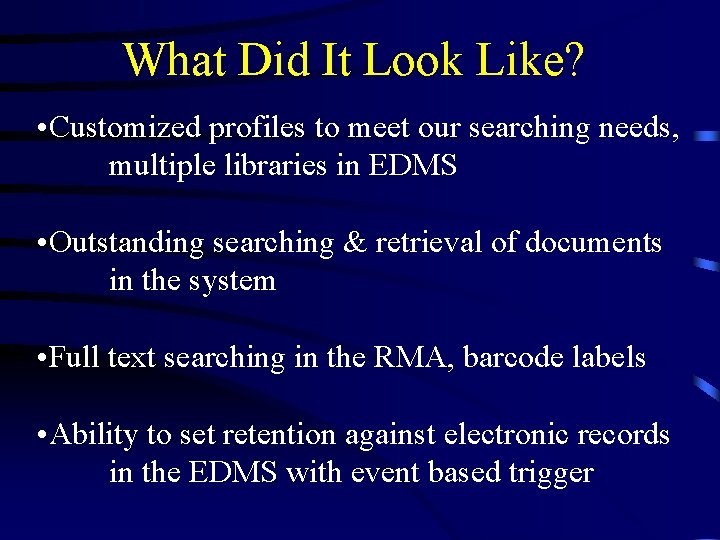 What Did It Look Like?

•Customized profiles to meet our searching needs, multiple libraries in EDMS

•Outstanding searching & retrieval of documents in the system

•Full text searching in the RMA, barcode labels

•Ability to set retention against electronic records in the EDMS with event based trigger